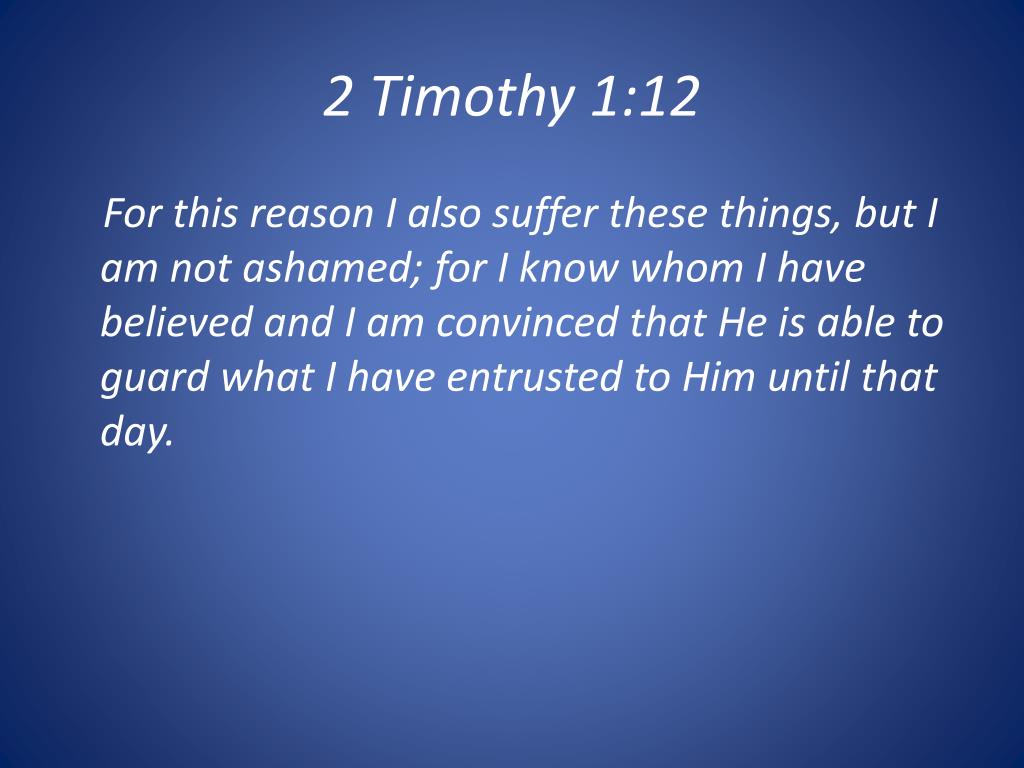 2 Timothy 1:12

For this reason I also suffer these things, but I am not ashamed; for I know whom I have believed and I am convinced that He is able to guard what I have entrusted to Him until that day.